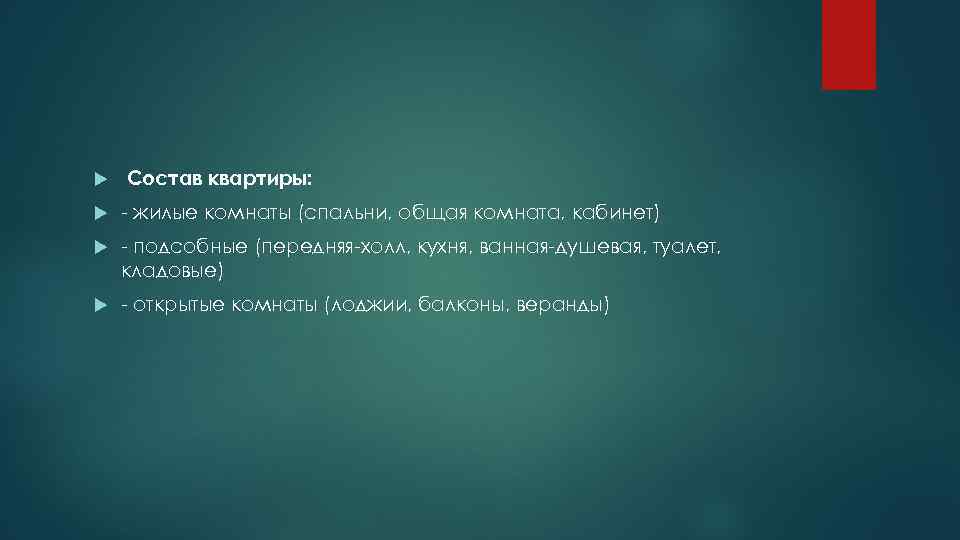 Состав квартиры:

- жилые комнаты (спальни, общая комната, кабинет)

- подсобные (передняя-холл, кухня, ванная-душевая, туалет, кладовые)

- открытые комнаты (лоджии, балконы, веранды)